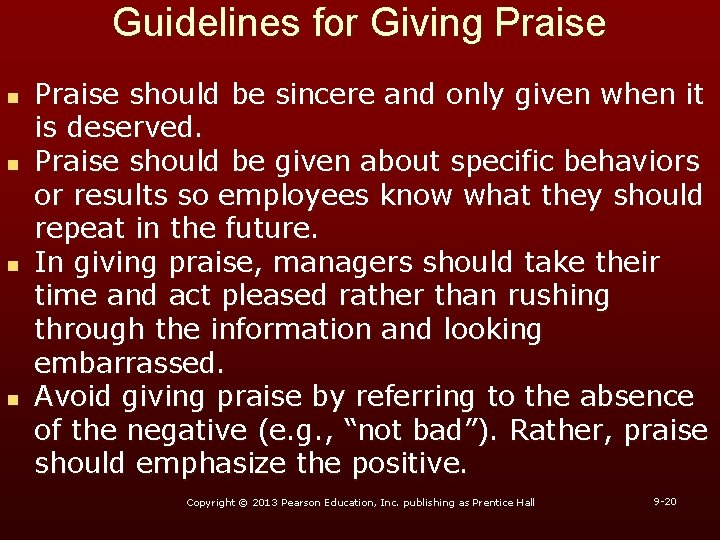 Guidelines for Giving Praise

- Praise should be sincere and only given when it is deserved.
- Praise should be given about specific behaviors or results so employees know what they should repeat in the future.
- In giving praise, managers should take their time and act pleased rather than rushing through the information and looking embarrassed.
- Avoid giving praise by referring to the absence of the negative (e.g., “not bad”). Rather, praise should emphasize the positive.

Copyright © 2013 Pearson Education, Inc. publishing as Prentice Hall

9-20